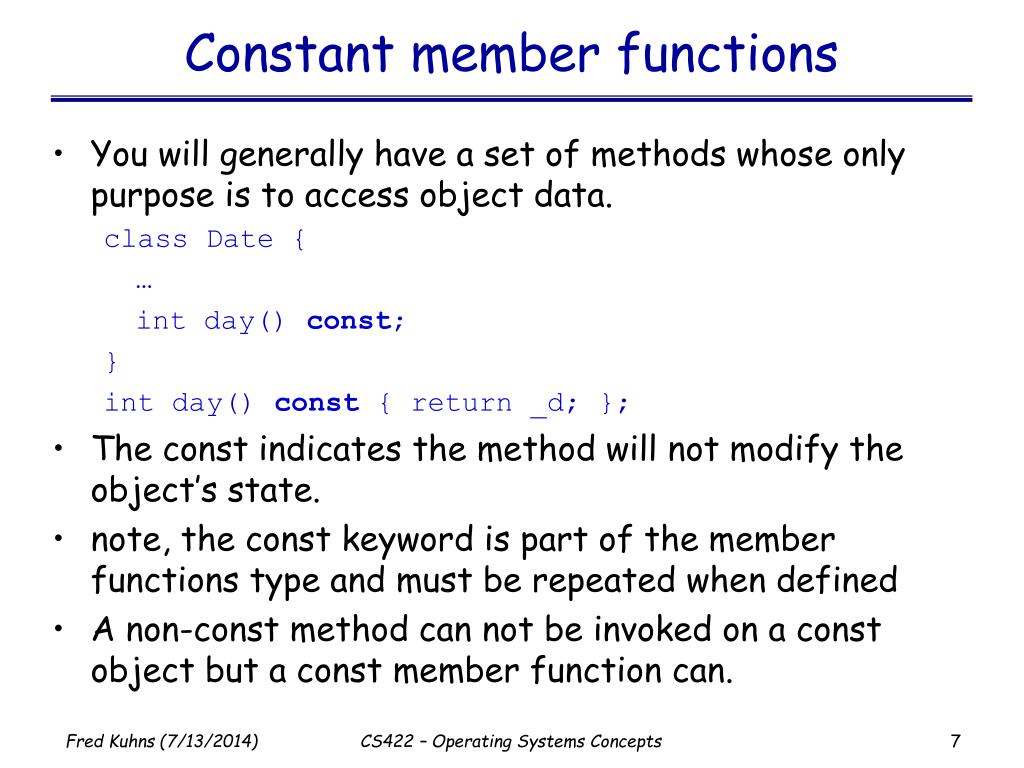 Constant member functions

• You will generally have a set of methods whose only purpose is to access object data.

class Date {
  …
  int day() const;
}
int day() const { return _d; };

• The const indicates the method will not modify the object's state.

• note, the const keyword is part of the member functions type and must be repeated when defined

• A non-const method can not be invoked on a const object but a const member function can.

Fred Kuhns (7/13/2014)    CS422 – Operating Systems Concepts    7